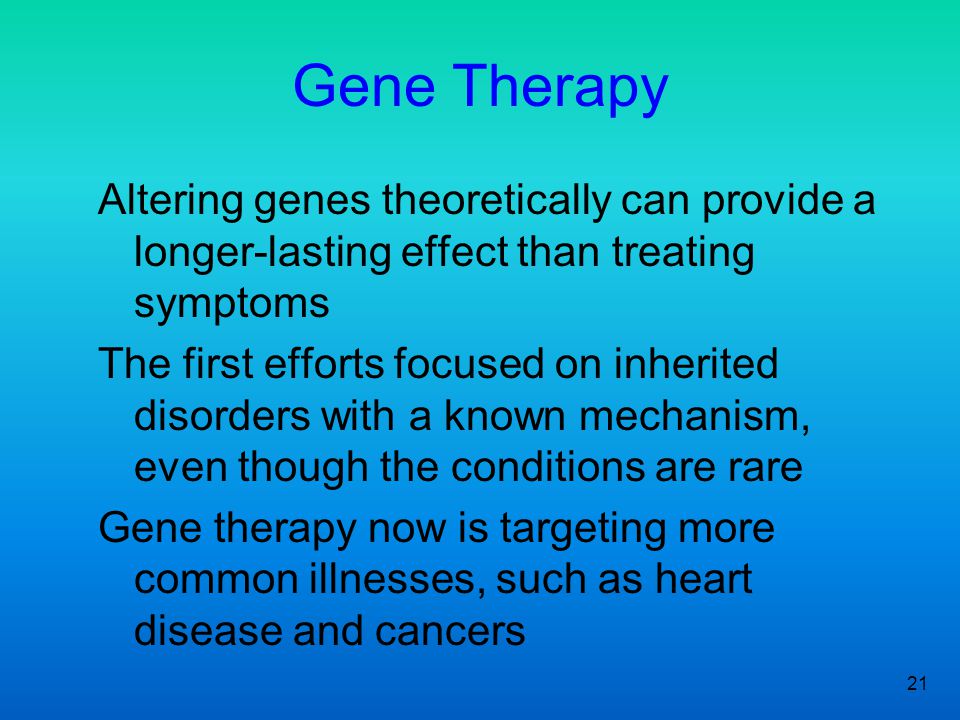 Gene Therapy

Altering genes theoretically can provide a longer-lasting effect than treating symptoms

The first efforts focused on inherited disorders with a known mechanism, even though the conditions are rare

Gene therapy now is targeting more common illnesses, such as heart disease and cancers

21